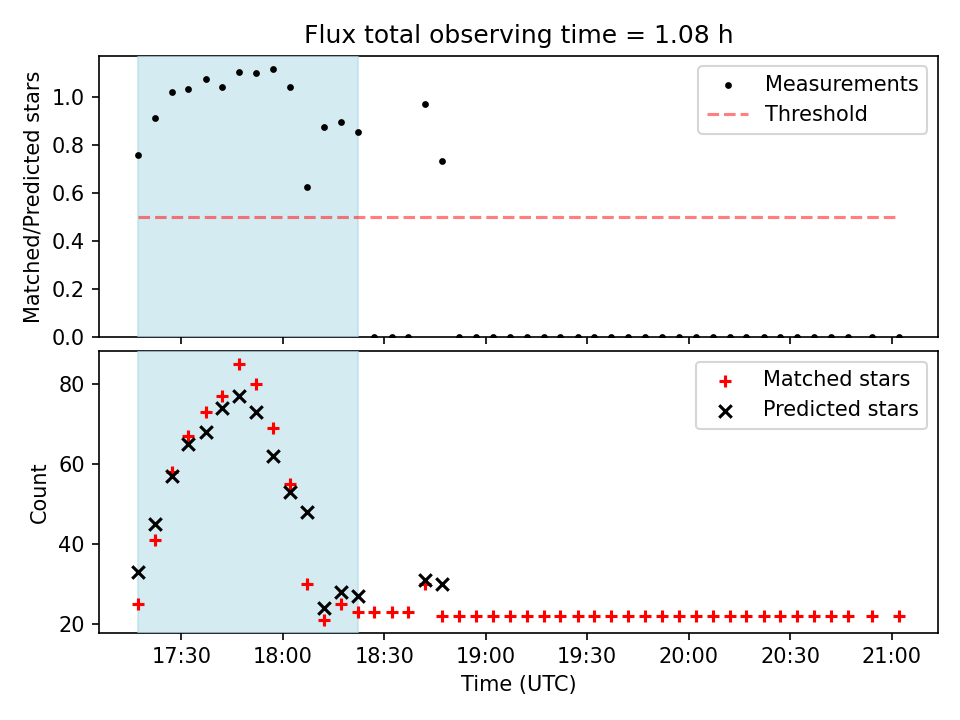 Flux total observing time = 1.08 h

Matched/Predicted stars

1.0
0.8
0.6
0.4
0.2
0.0

Measurements
Threshold

Count

80
60
40
20

Matched stars
Predicted stars

17:30
18:00
18:30
19:00
19:30
20:00
20:30
21:00

Time (UTC)